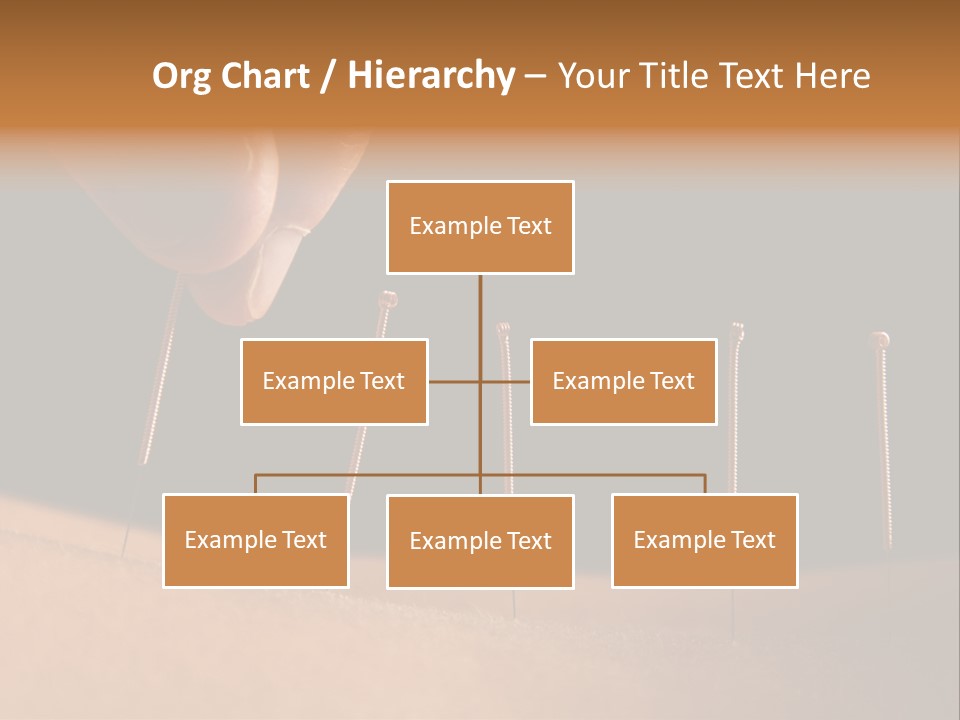 Org Chart / Hierarchy – Your Title Text Here

Example Text

Example Text

Example Text

Example Text

Example Text

Example Text